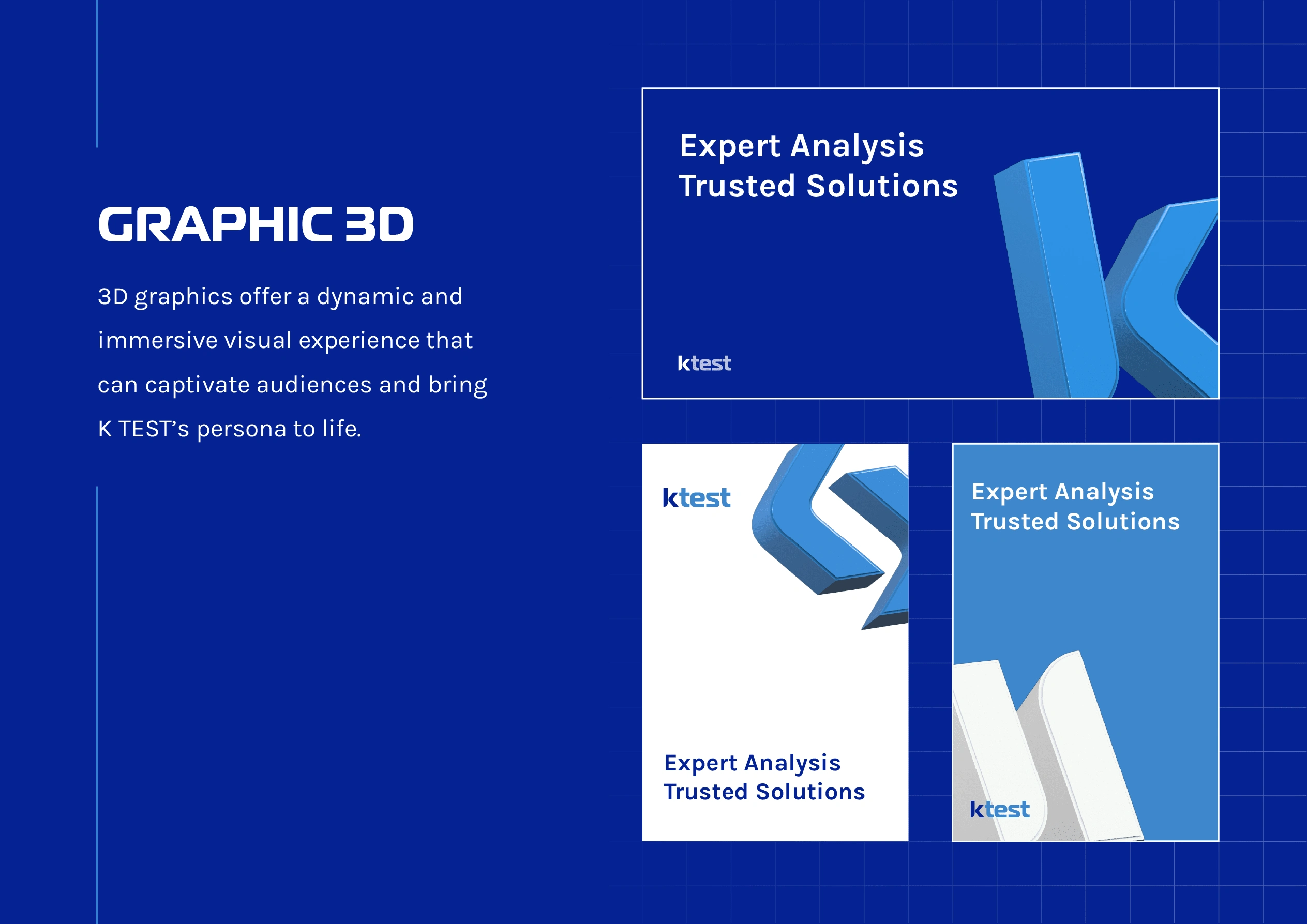 GRAPHIC 3D

3D graphics offer a dynamic and immersive visual experience that can captivate audiences and bring K TEST's persona to life.

Expert Analysis
Trusted Solutions

ktest

ktest

Expert Analysis
Trusted Solutions

Expert Analysis
Trusted Solutions

ktest